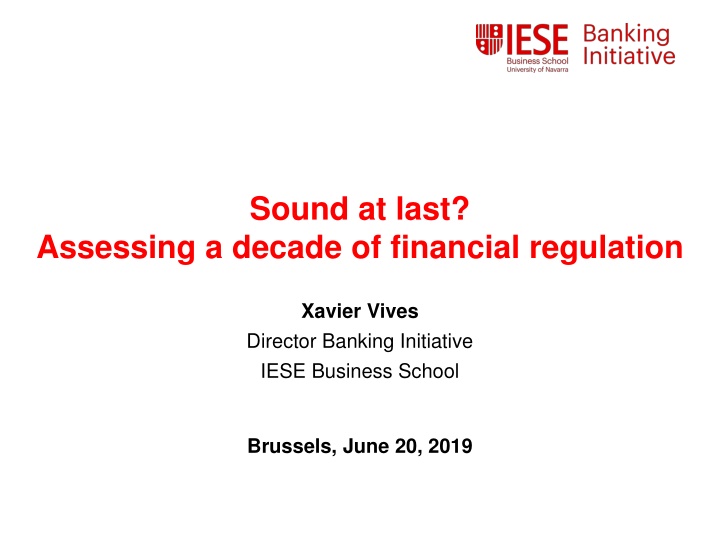 IESE Business School University of Navarra Banking Initiative

Sound at last?
Assessing a decade of financial regulation

Xavier Vives
Director Banking Initiative
IESE Business School

Brussels, June 20, 2019